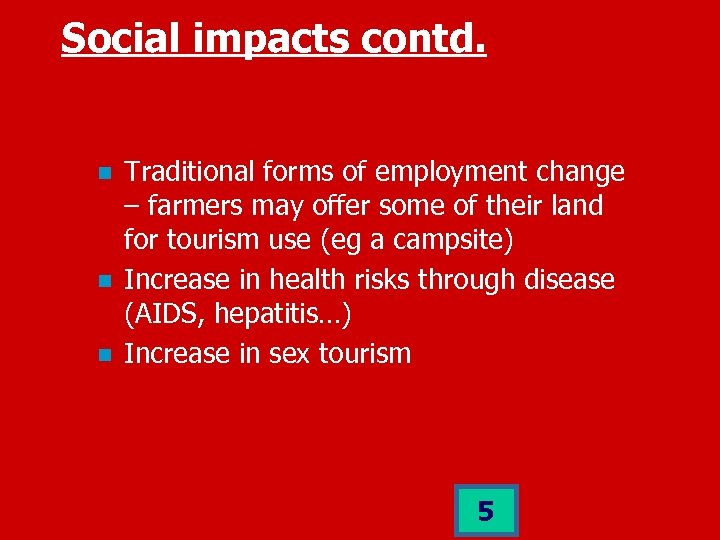 Social impacts contd.

- Traditional forms of employment change – farmers may offer some of their land for tourism use (eg a campsite)
- Increase in health risks through disease (AIDS, hepatitis…)
- Increase in sex tourism

5